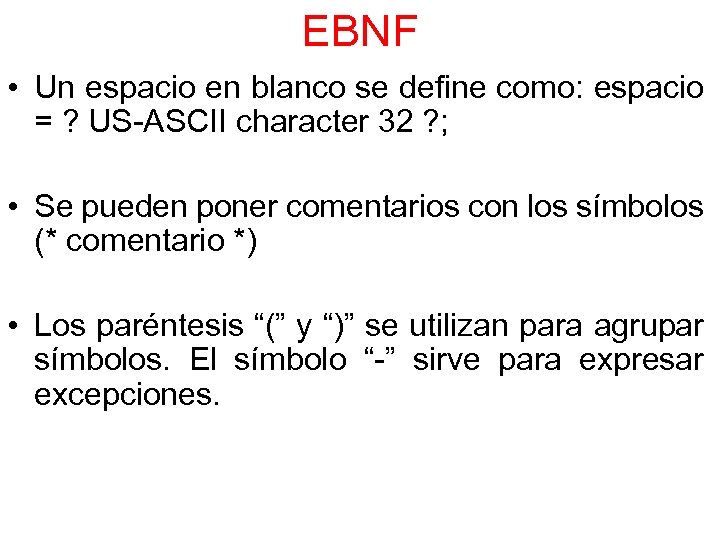 EBNF

• Un espacio en blanco se define como: espacio = ? US-ASCII character 32 ?;

• Se pueden poner comentarios con los símbolos (* comentario *)

• Los paréntesis “(” y “)” se utilizan para agrupar símbolos. El símbolo “-” sirve para expresar excepciones.